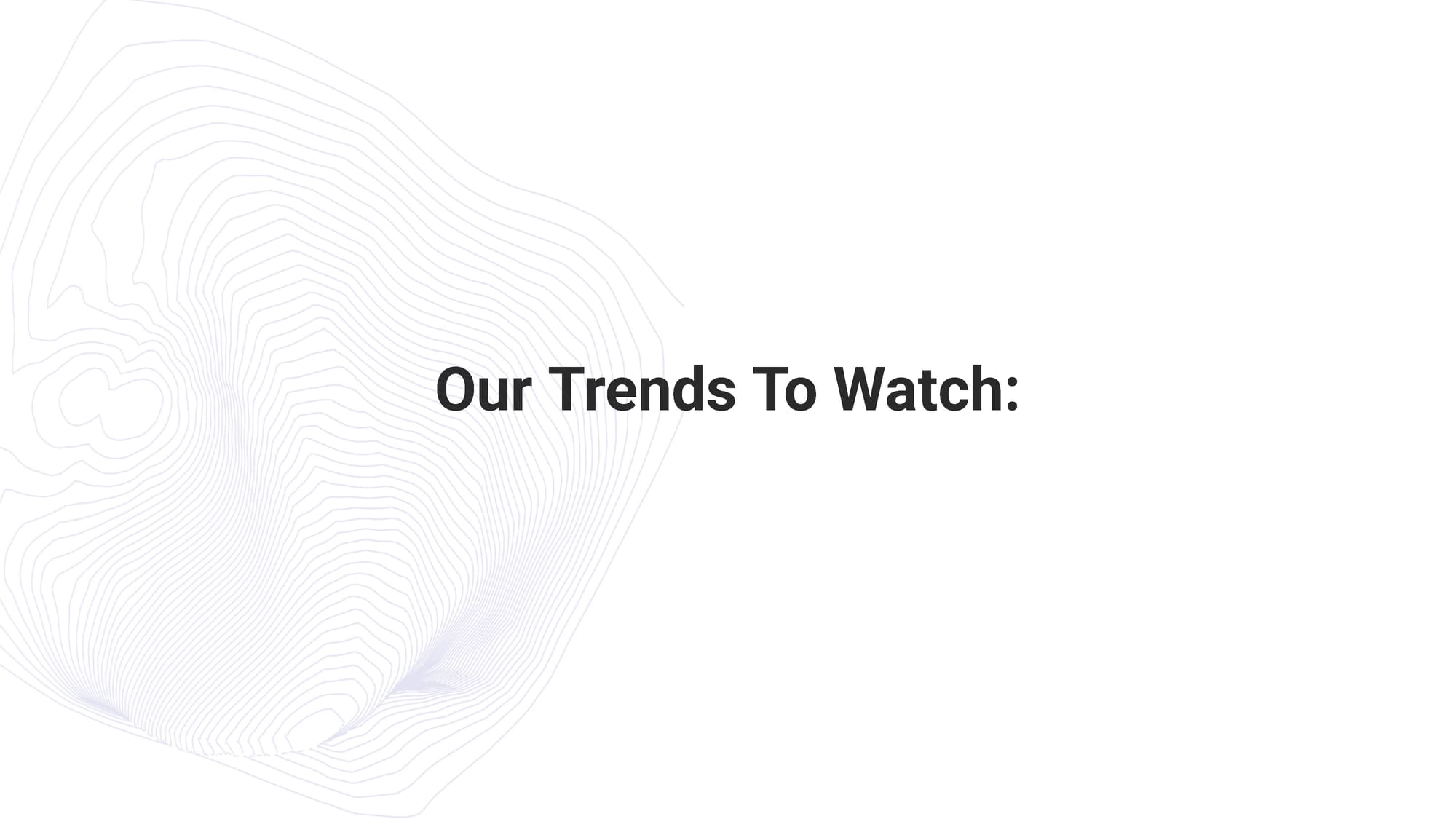 Our Trends To Watch: